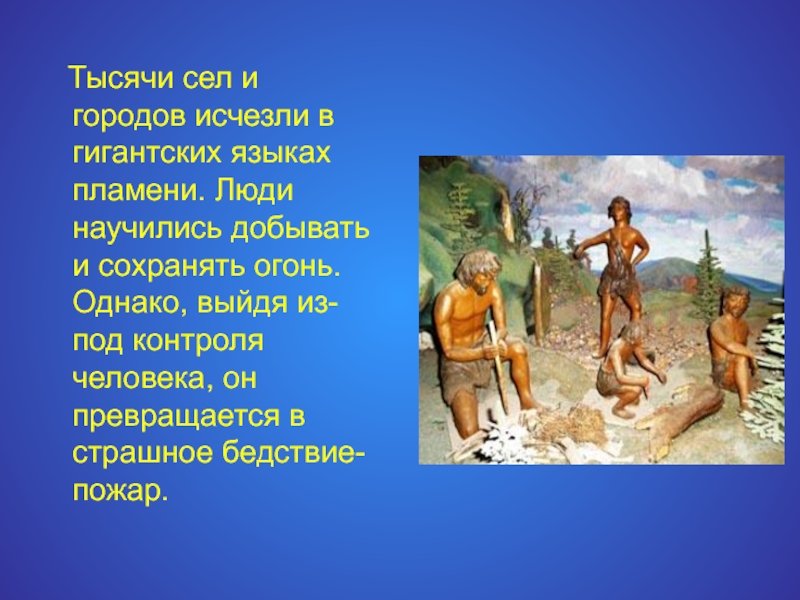 Тысячи сел и городов исчезли в гигантских языках пламени. Люди научились добывать и сохранять огонь. Однако, выйдя из-под контроля человека, он превращается в страшное бедствие-пожар.